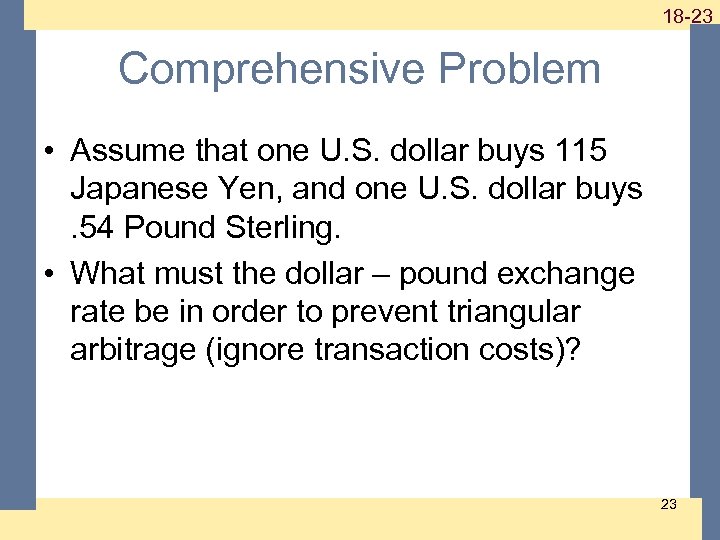 18-23

Comprehensive Problem

• Assume that one U.S. dollar buys 115 Japanese Yen, and one U.S. dollar buys .54 Pound Sterling.

• What must the dollar – pound exchange rate be in order to prevent triangular arbitrage (ignore transaction costs)?

23